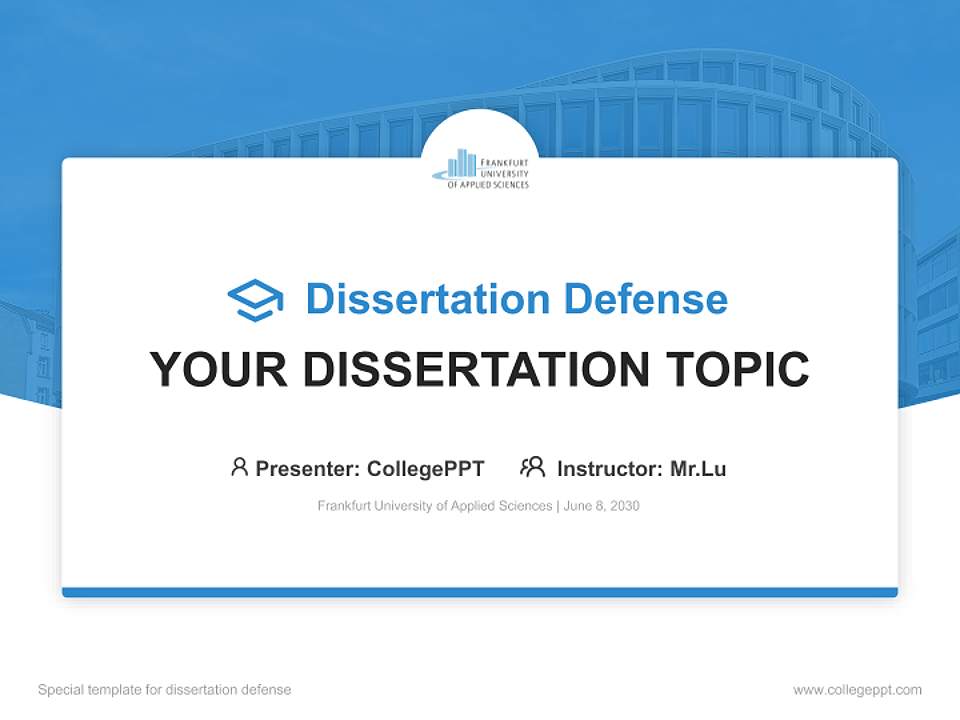 FRANKFURT UNIVERSITY OF APPLIED SCIENCES

Dissertation Defense

YOUR DISSERTATION TOPIC

Presenter: CollegePPT Instructor: Mr.Lu

Frankfurt University of Applied Sciences | June 8, 2030

Special template for dissertation defense

www.collegeppt.com